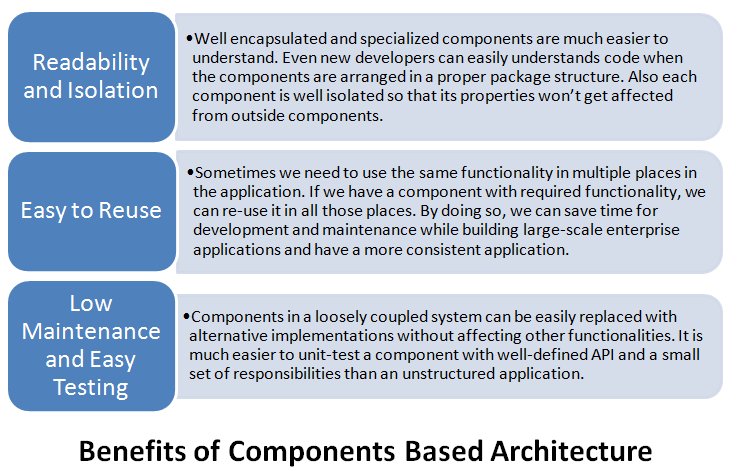 Readability and Isolation

•Well encapsulated and specialized components are much easier to understand. Even new developers can easily understands code when the components are arranged in a proper package structure. Also each component is well isolated so that its properties won't get affected from outside components.

Easy to Reuse

•Sometimes we need to use the same functionality in multiple places in the application. If we have a component with required functionality, we can re-use it in all those places. By doing so, we can save time for development and maintenance while building large-scale enterprise applications and have a more consistent application.

Low Maintenance and Easy Testing

•Components in a loosely coupled system can be easily replaced with alternative implementations without affecting other functionalities. It is much easier to unit-test a component with well-defined API and a small set of responsibilities than an unstructured application.

Benefits of Components Based Architecture